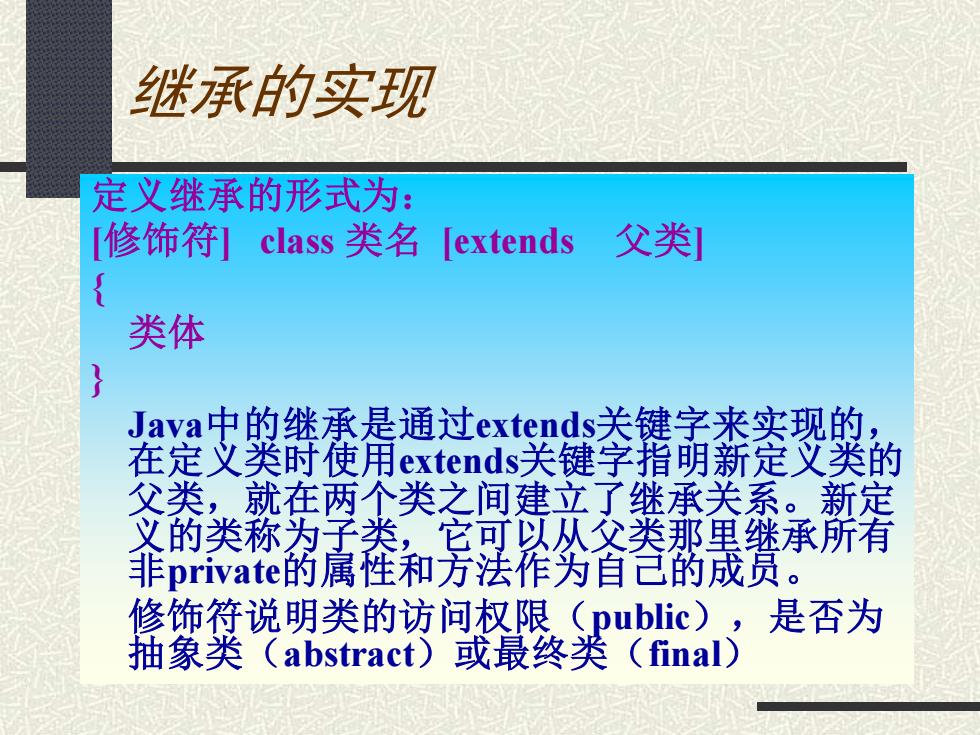 继承的实现

定义继承的形式为：
[修饰符] class 类名 [extends 父类]
{
类体
}

Java中的继承是通过extends关键字来实现的，在定义类时使用extends关键字指明新定义类的父类，就在两个类之间建立了继承关系。新定义的类称为子类，它可以从父类那里继承所有非private的属性和方法作为自己的成员。

修饰符说明类的访问权限（public），是否为抽象类（abstract）或最终类（final）